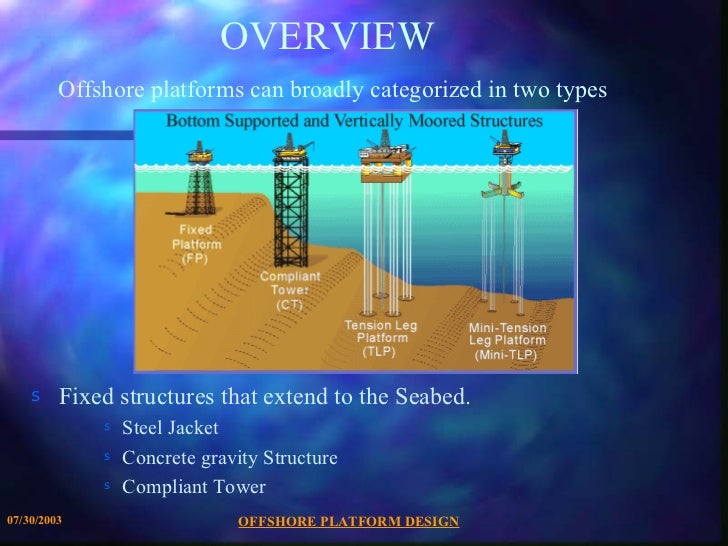 OVERVIEW

Offshore platforms can broadly categorized in two types

Bottom Supported and Vertically Moored Structures

Fixed Platform (FP)

Compliant Tower (CT)

Tension Leg Platform (TLP)

Mini-Tension Leg Platform (Mini-TLP)

s Fixed structures that extend to the Seabed.

s Steel Jacket

s Concrete gravity Structure

s Compliant Tower

07/30/2003

OFFSHORE PLATFORM DESIGN